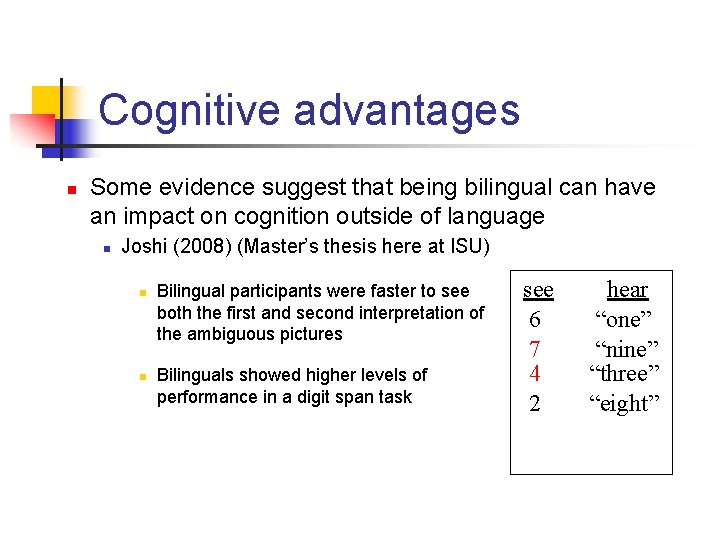 Cognitive advantages

Some evidence suggest that being bilingual can have an impact on cognition outside of language

Joshi (2008) (Master's thesis here at ISU)

Bilingual participants were faster to see both the first and second interpretation of the ambiguous pictures

Bilinguals showed higher levels of performance in a digit span task

| see | hear |
|---|---|
| 6 | "one" |
| 7 | "nine" |
| 4 | "three" |
| 2 | "eight" |